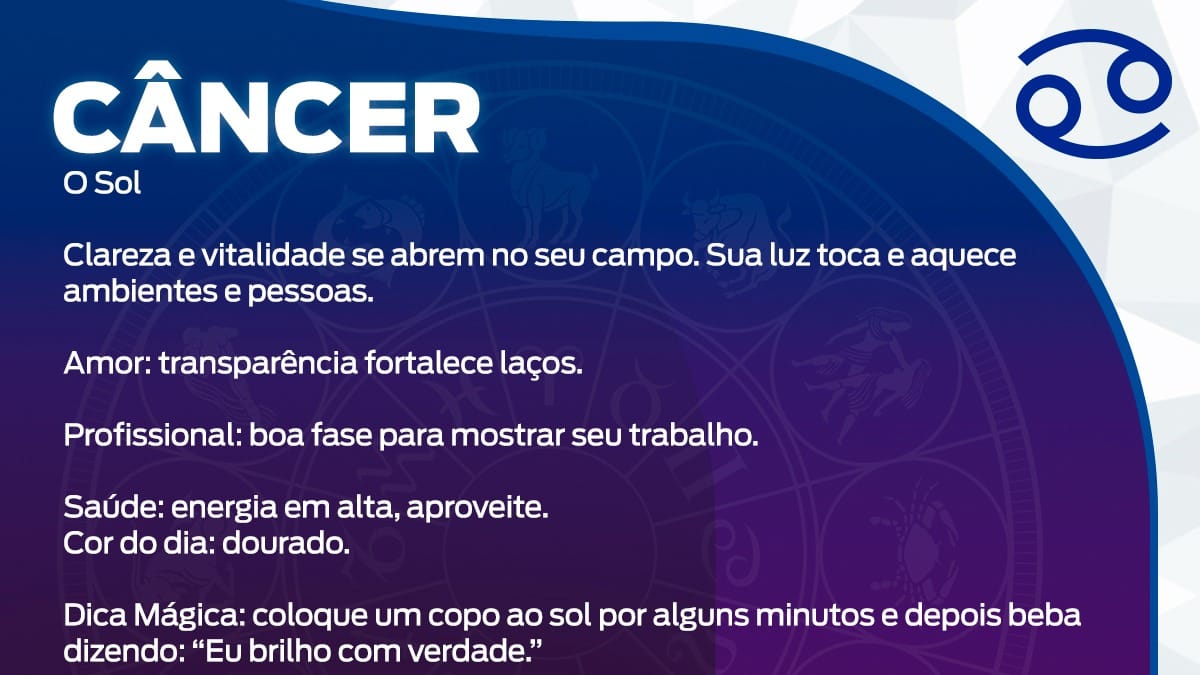 CÂNCER
O Sol

Clareza e vitalidade se abrem no seu campo. Sua luz toca e aquece ambientes e pessoas.

Amor: transparência fortalece laços.

Profissional: boa fase para mostrar seu trabalho.

Saúde: energia em alta, aproveite.
Cor do dia: dourado.

Dica Mágica: coloque um copo ao sol por alguns minutos e depois beba dizendo: “Eu brilho com verdade.”